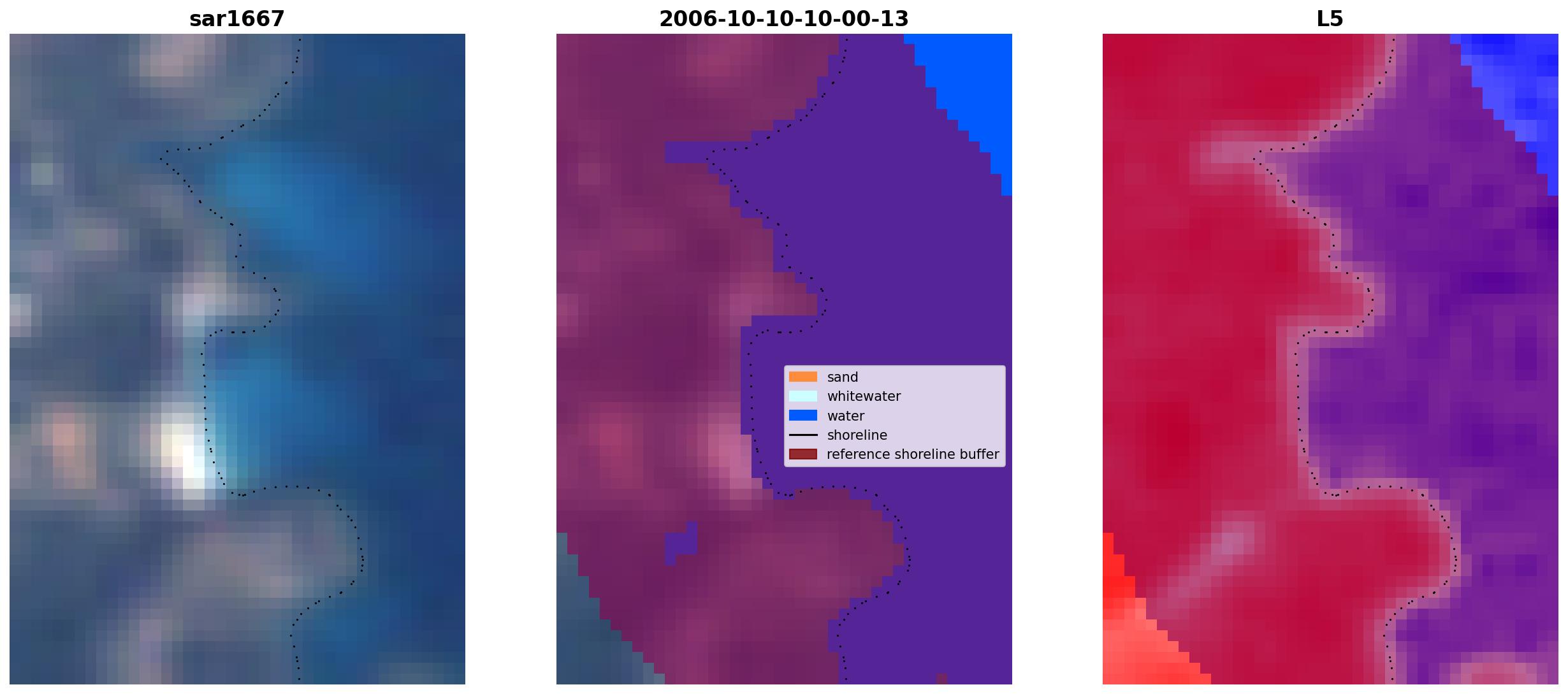 sar1667

2006-10-10-10-00-13

sand
whitewater
water
shoreline
reference shoreline buffer

L5